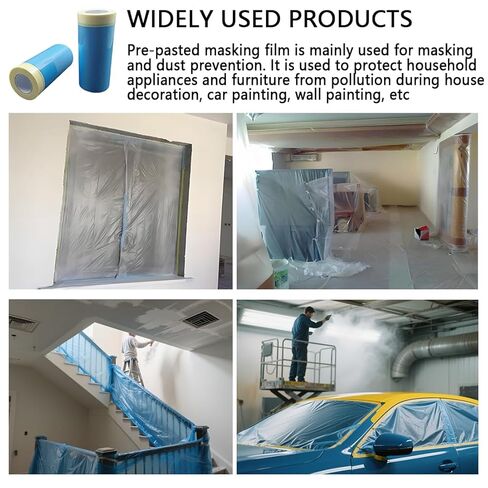 WIDELY USED PRODUCTS

Pre-pasted masking film is mainly used for masking and dust prevention. It is used to protect household appliances and furniture from pollution during house decoration, car painting, wall painting, etc